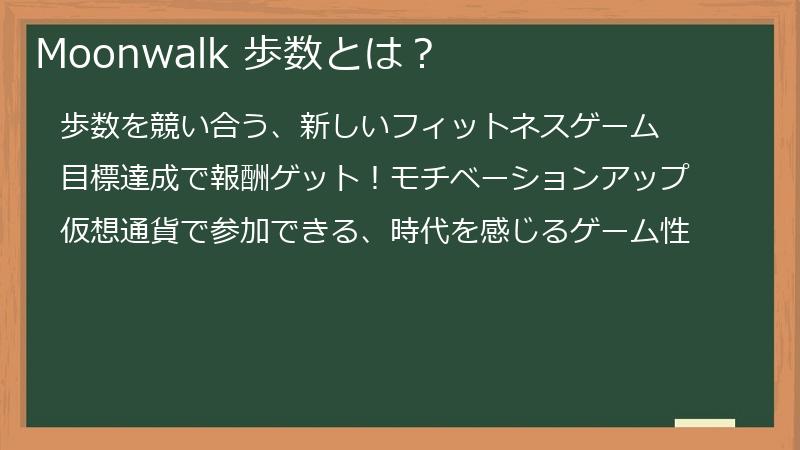 Moonwalk 歩数とは？

歩数を競い合う、新しいフィットネスゲーム

目標達成で報酬ゲット！モチベーションアップ

仮想通貨で参加できる、時代を感じるゲーム性